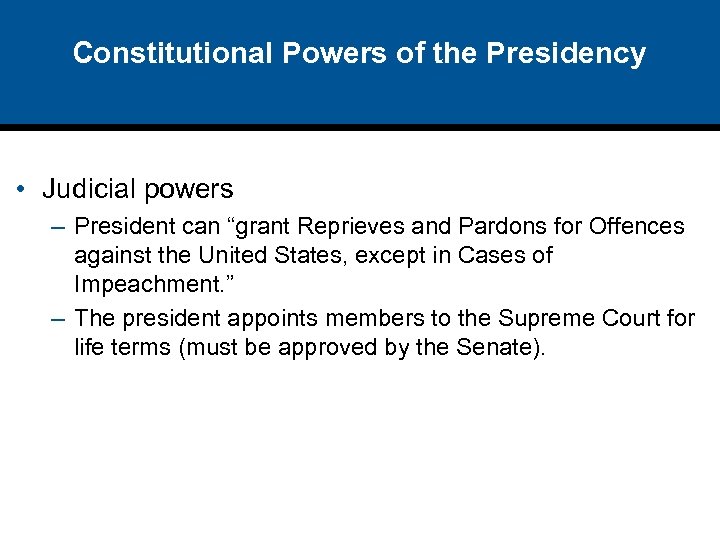 Constitutional Powers of the Presidency

• Judicial powers

– President can “grant Reprieves and Pardons for Offences against the United States, except in Cases of Impeachment.”

– The president appoints members to the Supreme Court for life terms (must be approved by the Senate).